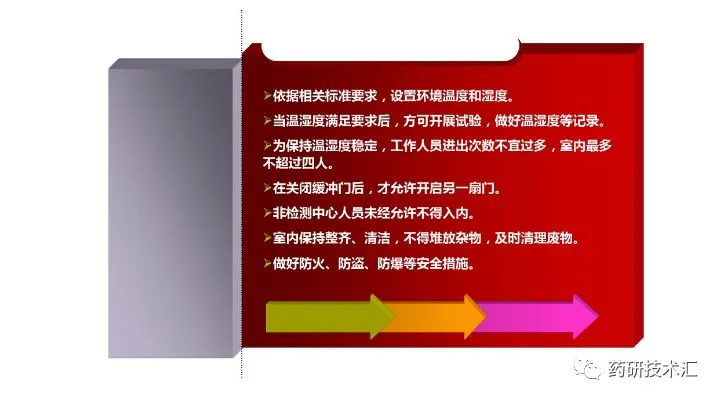 ➢依据相关标准要求，设置环境温度和湿度。

➢当温湿度满足要求后，方可开展试验，做好温湿度等记录。

➢为保持温湿度稳定，工作人员进出次数不宜过多，室内最多不超过四人。

➢在关闭缓冲门后，才允许开启另一扇门。

➢非检测中心人员未经允许不得入内。

➢室内保持整齐、清洁，不得堆放杂物，及时清理废物。

➢做好防火、防盗、防爆等安全措施。

药研技术汇